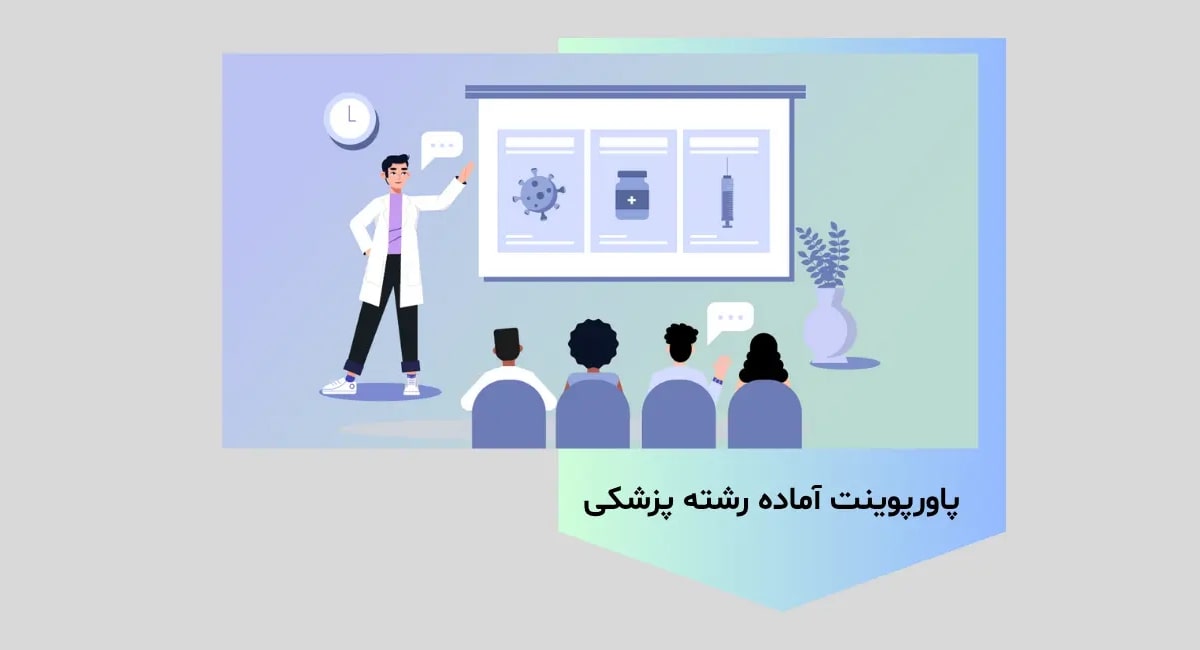 پاورپوینت آماده رشته پزشکی